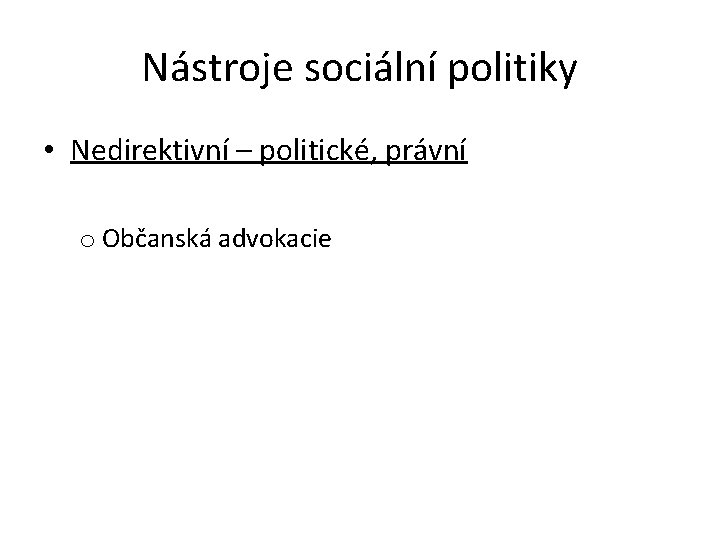 Nástroje sociální politiky

• Nedirektivní – politické, právní

o Občanská advokacie